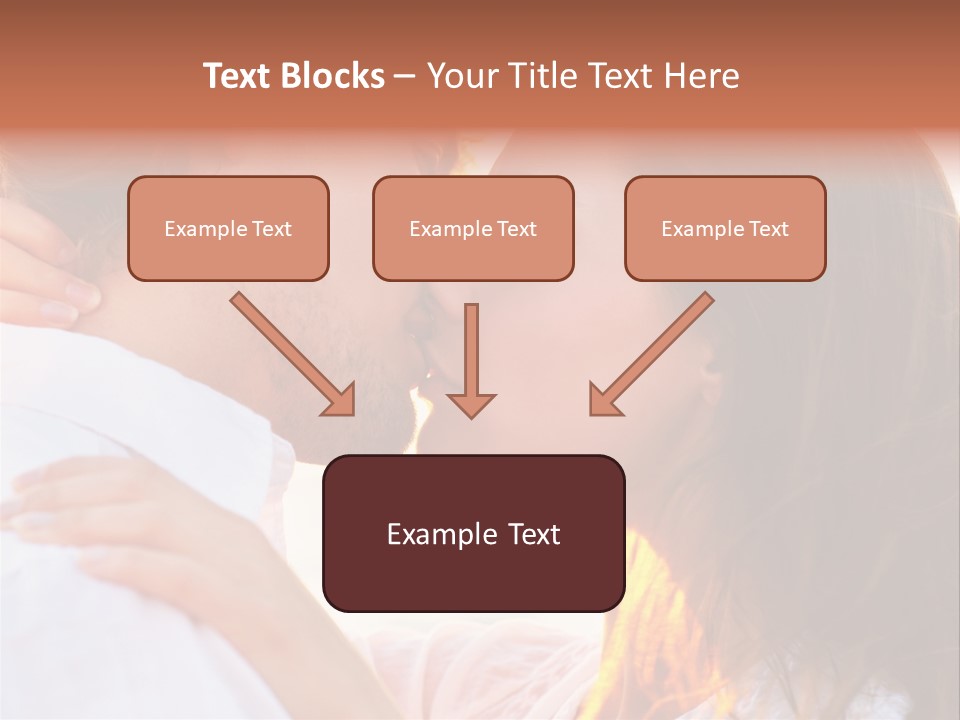 Text Blocks – Your Title Text Here

Example Text

Example Text

Example Text

Example Text